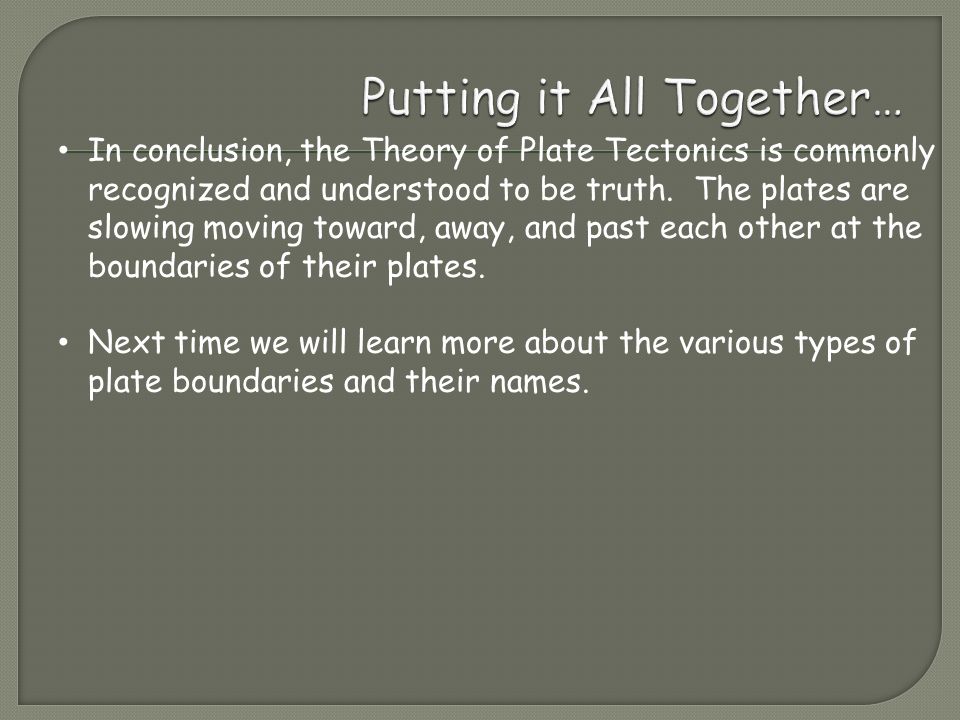 Putting it All Together…

• In conclusion, the Theory of Plate Tectonics is commonly recognized and understood to be truth. The plates are slowing moving toward, away, and past each other at the boundaries of their plates.

• Next time we will learn more about the various types of plate boundaries and their names.